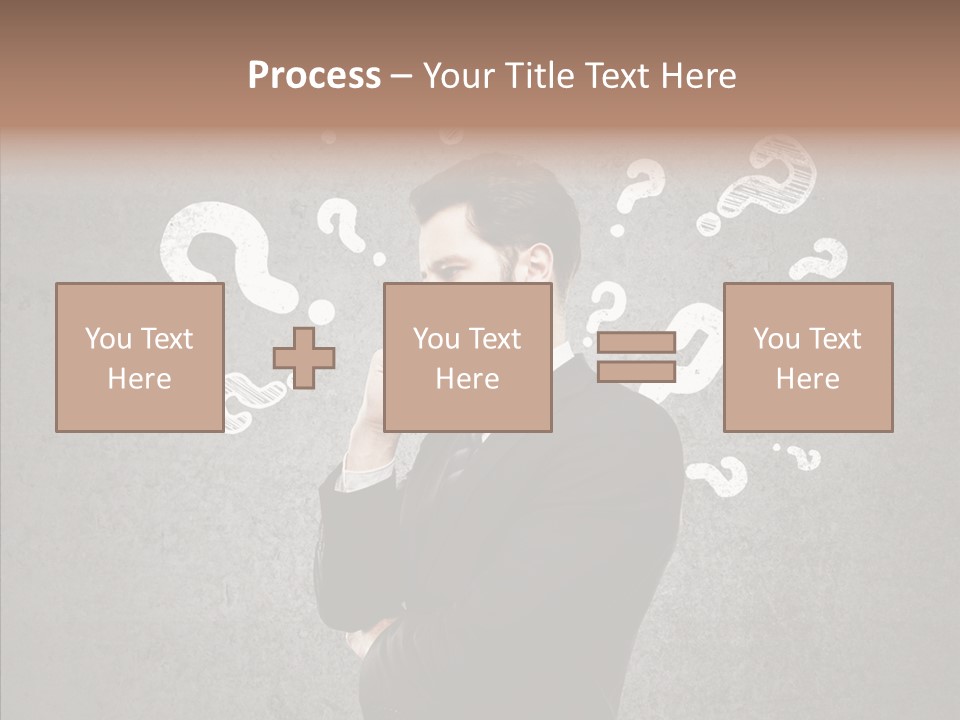 Process – Your Title Text Here

You Text Here

You Text Here

You Text Here